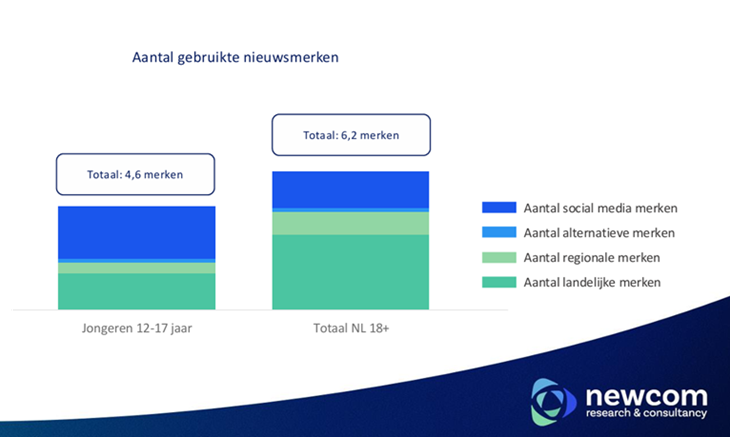 Aantal gebruikte nieuwsmerken

Totaal: 4,6 merken

Totaal: 6,2 merken

Aantal social media merken
Aantal alternatieve merken
Aantal regionale merken
Aantal landelijke merken

Jongeren 12-17 jaar

Totaal NL 18+

newcom
research & consultancy